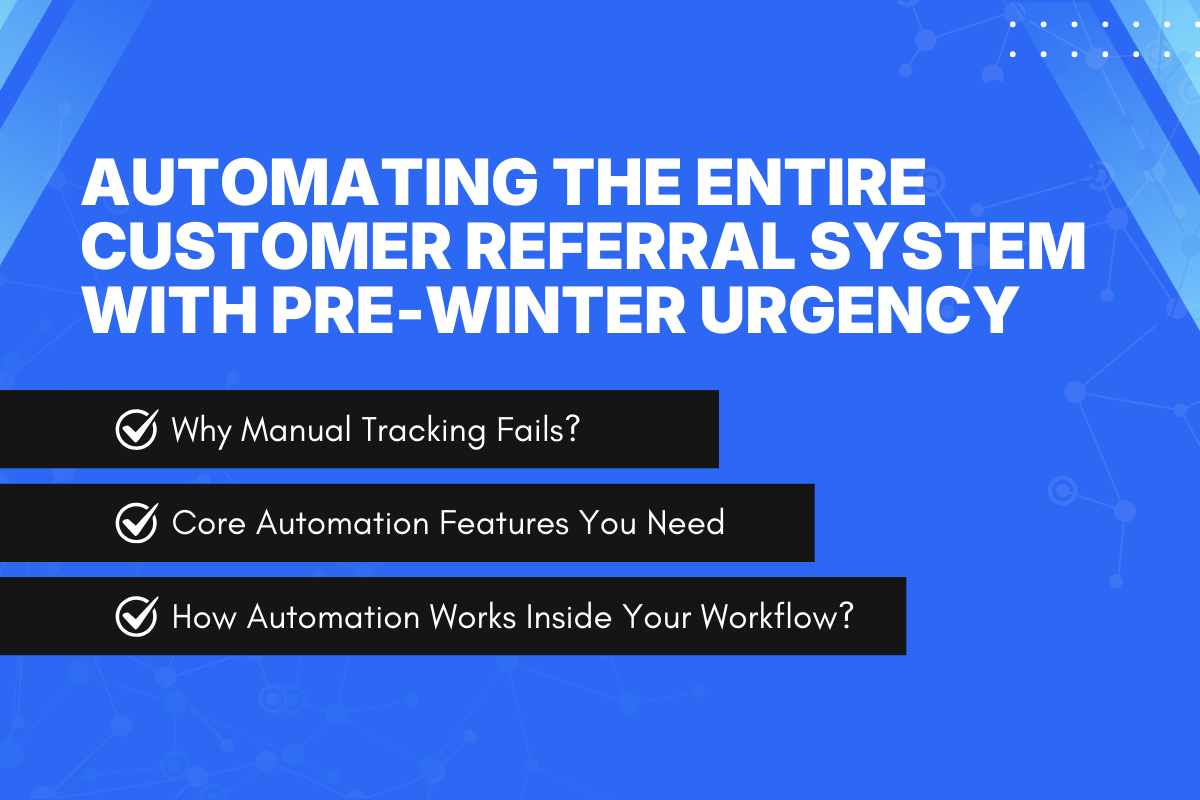 AUTOMATING THE ENTIRE CUSTOMER REFERRAL SYSTEM WITH PRE-WINTER URGENCY

Why Manual Tracking Fails?

Core Automation Features You Need

How Automation Works Inside Your Workflow?